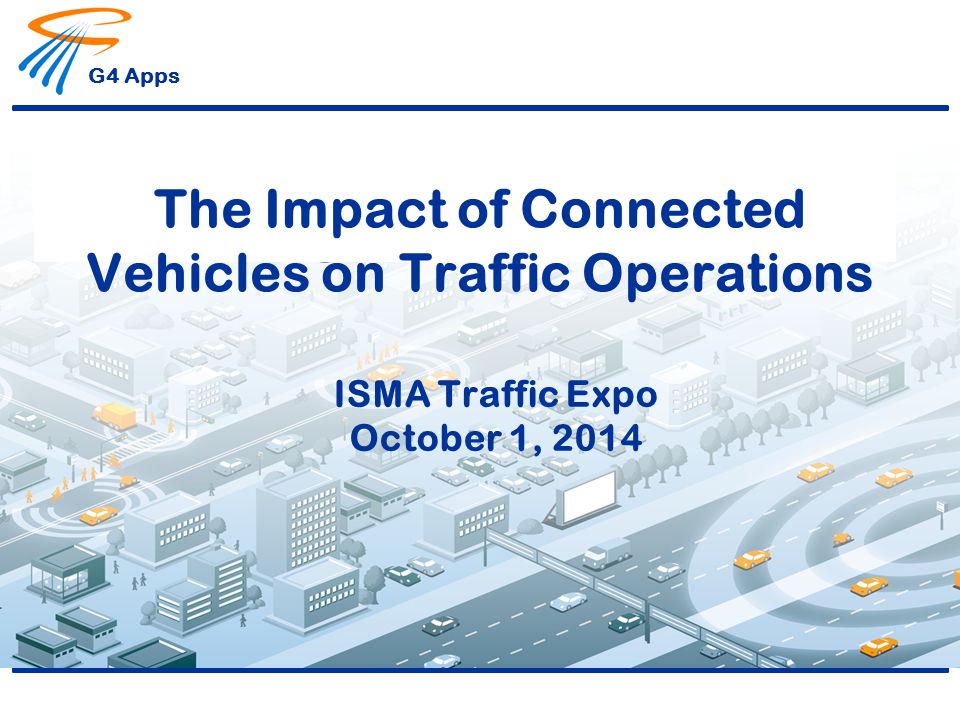 G4 Apps

The Impact of Connected Vehicles on Traffic Operations

ISMA Traffic Expo
October 1, 2014